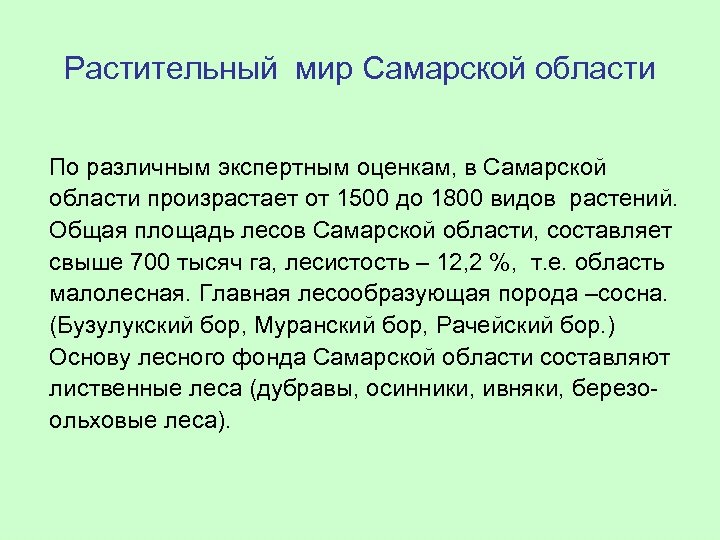 Растительный мир Самарской области

По различным экспертным оценкам, в Самарской области произрастает от 1500 до 1800 видов растений. Общая площадь лесов Самарской области, составляет свыше 700 тысяч га, лесистость – 12,2 %, т.е. область малолесная. Главная лесообразующая порода –сосна. (Бузулукский бор, Муранский бор, Рачейский бор.) Основу лесного фонда Самарской области составляют лиственные леса (дубравы, осинники, ивняки, березо-ольховые леса).